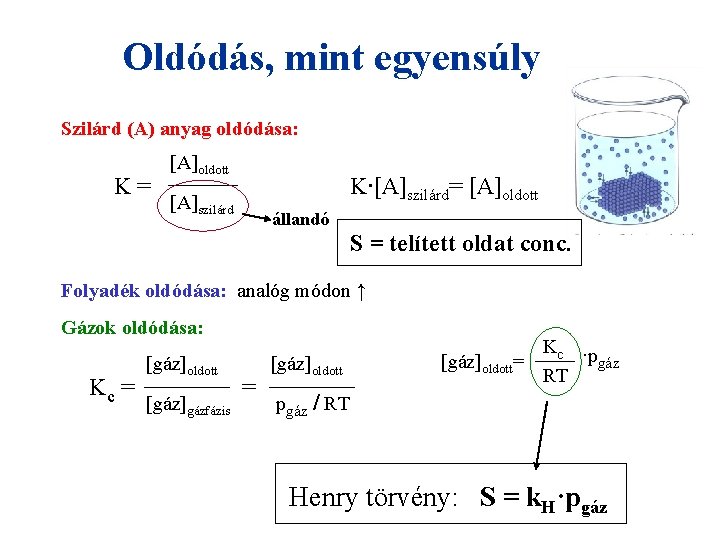 Oldódás, mint egyensúly

Szilárd (A) anyag oldódása:

$K = \frac{[A]_{oldott}}{[A]_{szilárd}}$

állandó

$K \cdot [A]_{szilárd} = [A]_{oldott}$

S = telített oldat conc.

Folyadék oldódása: analóg módon ↑

Gázok oldódása:

$K_c = \frac{[gáz]_{oldott}}{[gáz]_{gázfázis}} = \frac{[gáz]_{oldott}}{p_{gáz} / RT}$

$[gáz]_{oldott} = \frac{K_c}{RT} \cdot p_{gáz}$

Henry törvény: $S = k_H \cdot p_{gáz}$